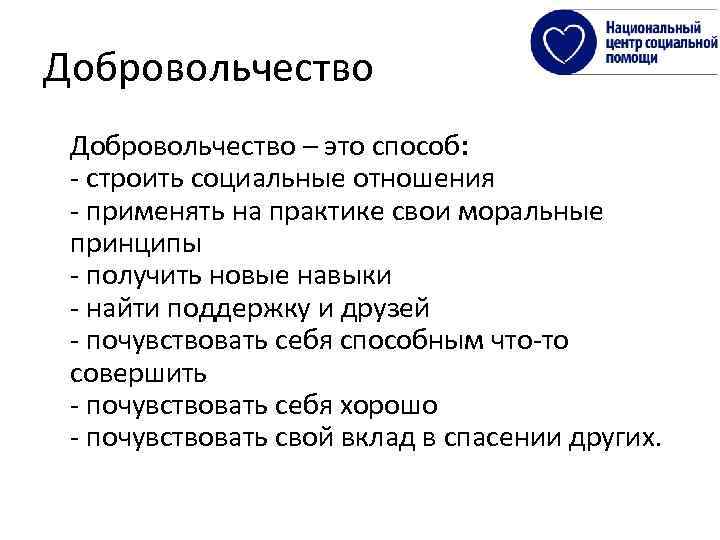 Национальный центр социальной помощи

Добровольчество

Добровольчество – это способ:
- строить социальные отношения
- применять на практике свои моральные принципы
- получить новые навыки
- найти поддержку и друзей
- почувствовать себя способным что-то совершить
- почувствовать себя хорошо
- почувствовать свой вклад в спасении других.